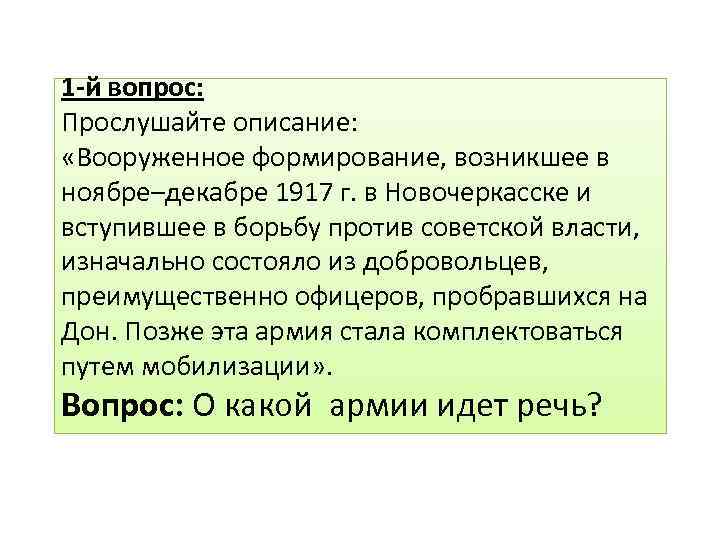 1-й вопрос:
Прослушайте описание:
«Вооруженное формирование, возникшее в ноябре–декабре 1917 г. в Новочеркасске и вступившее в борьбу против советской власти, изначально состояло из добровольцев, преимущественно офицеров, пробравшихся на Дон. Позже эта армия стала комплектоваться путем мобилизации».
Вопрос: О какой армии идет речь?